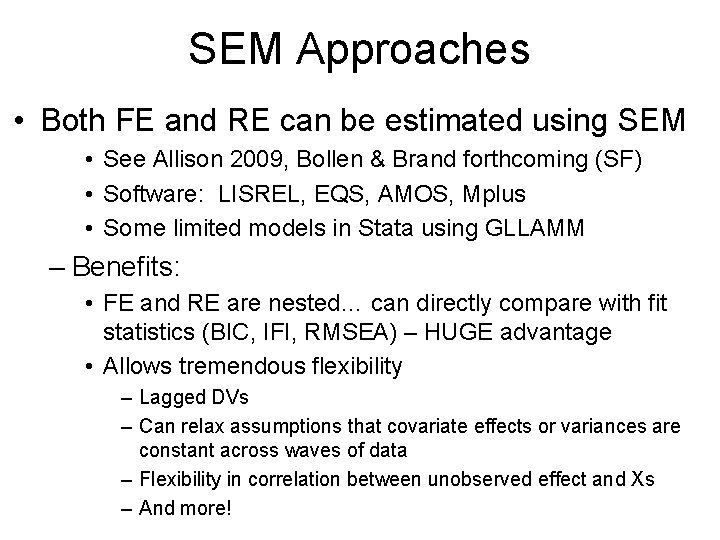 SEM Approaches

• Both FE and RE can be estimated using SEM

• See Allison 2009, Bollen & Brand forthcoming (SF)
• Software: LISREL, EQS, AMOS, Mplus
• Some limited models in Stata using GLLAMM

– Benefits:

• FE and RE are nested… can directly compare with fit statistics (BIC, IFI, RMSEA) – HUGE advantage
• Allows tremendous flexibility

– Lagged DVs
– Can relax assumptions that covariate effects or variances are constant across waves of data
– Flexibility in correlation between unobserved effect and Xs
– And more!